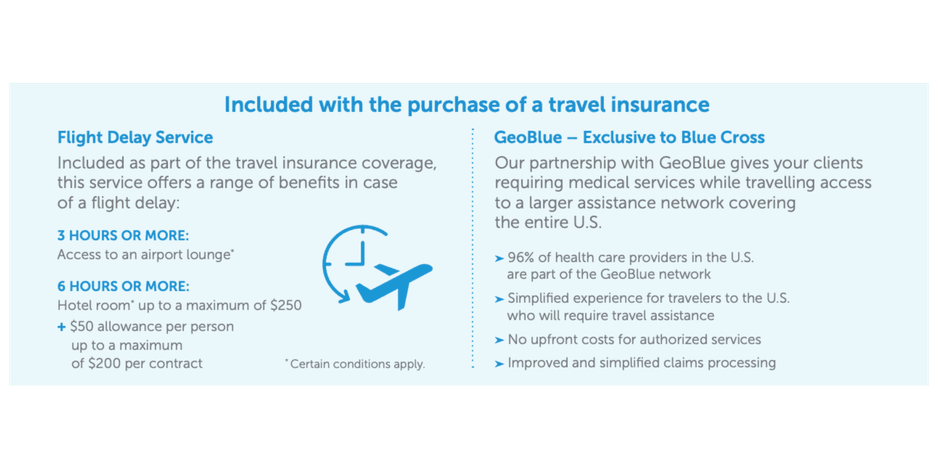 Included with the purchase of a travel insurance

Flight Delay Service

Included as part of the travel insurance coverage, this service offers a range of benefits in case of a flight delay:

3 HOURS OR MORE:
Access to an airport lounge*

6 HOURS OR MORE:
Hotel room* up to a maximum of $250
+ $50 allowance per person up to a maximum of $200 per contract

*Certain conditions apply.

GeoBlue – Exclusive to Blue Cross

Our partnership with GeoBlue gives your clients requiring medical services while travelling access to a larger assistance network covering the entire U.S.

➤ 96% of health care providers in the U.S. are part of the GeoBlue network
➤ Simplified experience for travelers to the U.S. who will require travel assistance
➤ No upfront costs for authorized services
➤ Improved and simplified claims processing